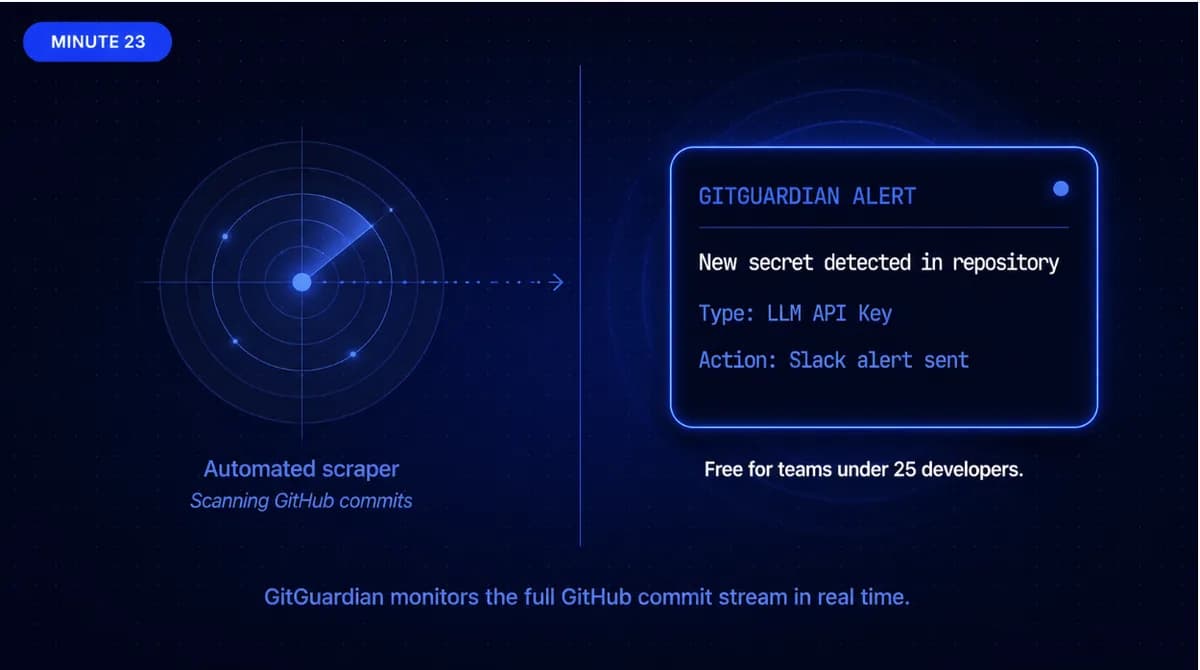 MINUTE 23

Automated scraper
Scanning GitHub commits

GITGUARDIAN ALERT

New secret detected in repository

Type: LLM API Key

Action: Slack alert sent

Free for teams under 25 developers.

GitGuardian monitors the full GitHub commit stream in real time.